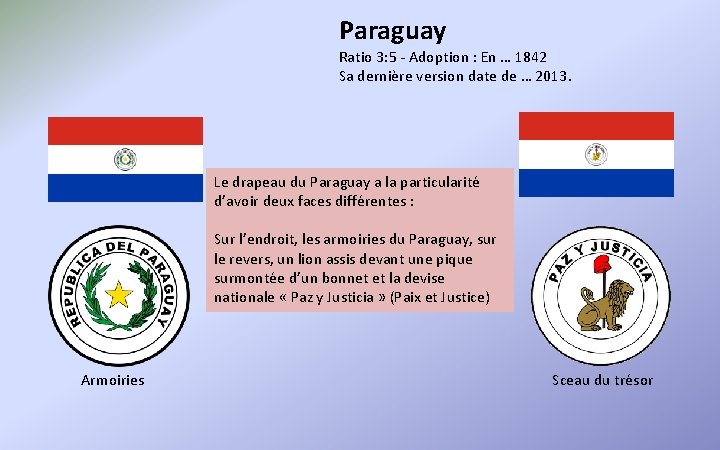 Paraguay

Ratio 3:5 - Adoption : En … 1842
Sa dernière version date de … 2013.

Le drapeau du Paraguay a la particularité d'avoir deux faces différentes :

Sur l'endroit, les armoiries du Paraguay, sur le revers, un lion assis devant une pique surmontée d'un bonnet et la devise nationale « Paz y Justicia » (Paix et Justice)

REPUBLICA DEL PARAGUAY

Armoiries

PAZ Y JUSTICIA

Sceau du trésor